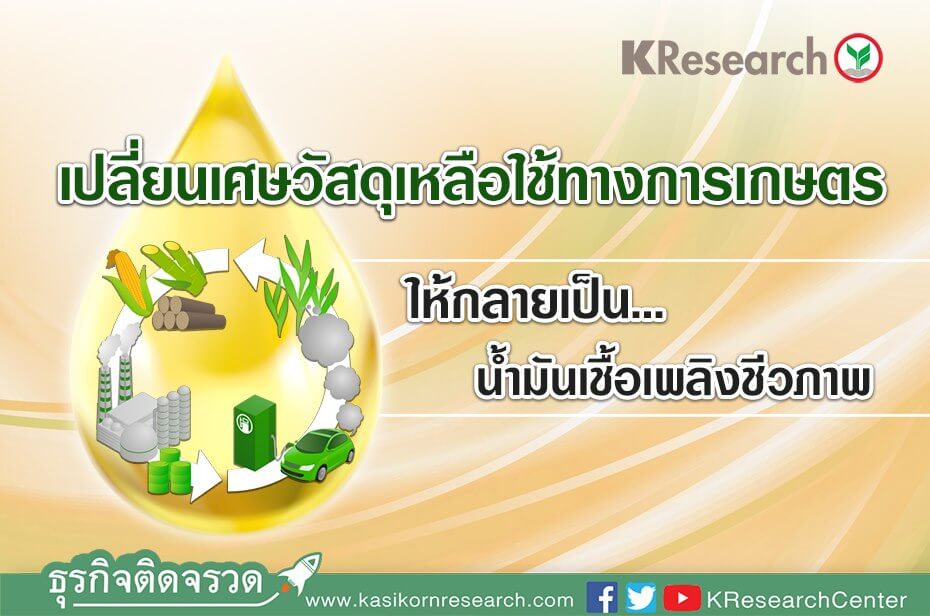 KResearch

เปลี่ยนเศษวัสดุเหลือใช้ทางการเกษตร

ให้กลายเป็น...

น้ำมันเชื้อเพลิงชีวภาพ

ธุรกิจติดจรวด

www.kasikornresearch.com KResearchCenter